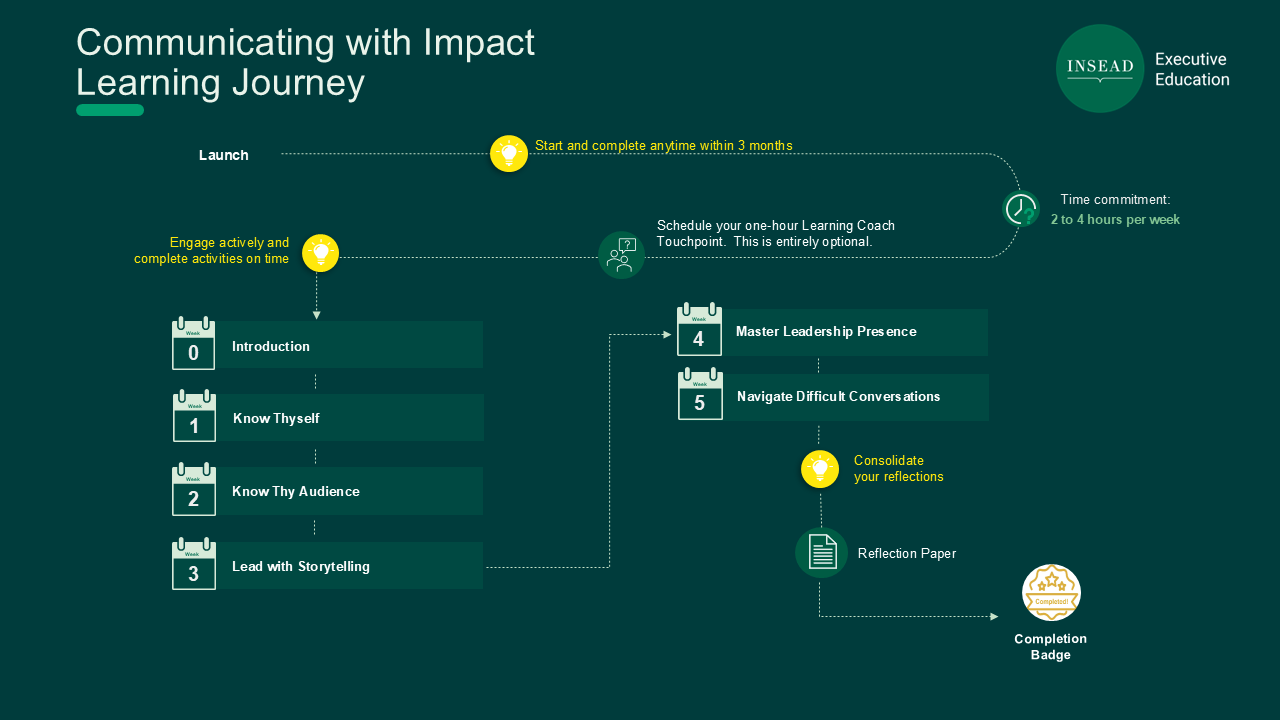 Communicating with Impact
Learning Journey

INSEAD
Executive
Education

Launch

Start and complete anytime within 3 months

Time commitment:
2 to 4 hours per week

Engage actively and
complete activities on time

Schedule your one-hour Learning Coach Touchpoint. This is entirely optional.

Week
0
Introduction

Week
1
Know Thyself

Week
2
Know Thy Audience

Week
3
Lead with Storytelling

Week
4
Master Leadership Presence

Week
5
Navigate Difficult Conversations

Consolidate
your reflections

Reflection Paper

Completed!

Completion
Badge